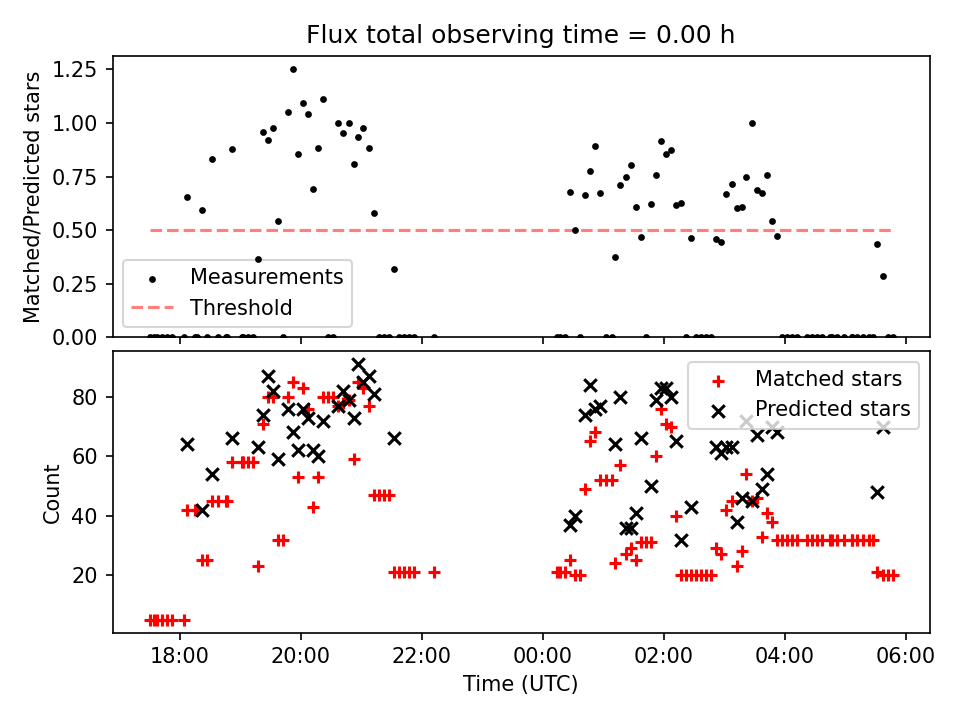 Flux total observing time = 0.00 h

Matched/Predicted stars

1.25
1.00
0.75
0.50
0.25
0.00

Measurements
Threshold

Count

80
60
40
20

Matched stars
Predicted stars

18:00
20:00
22:00
00:00
02:00
04:00
06:00

Time (UTC)